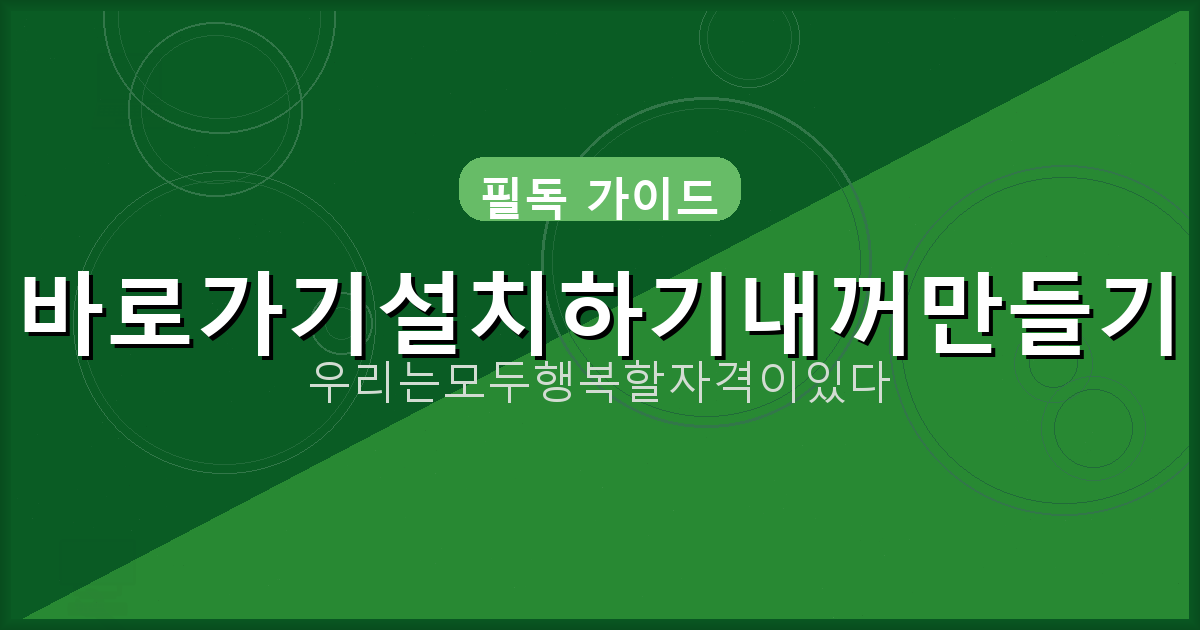 필독 가이드

바로가기설치하기내꺼만들기

우리는모두행복할자격이있다